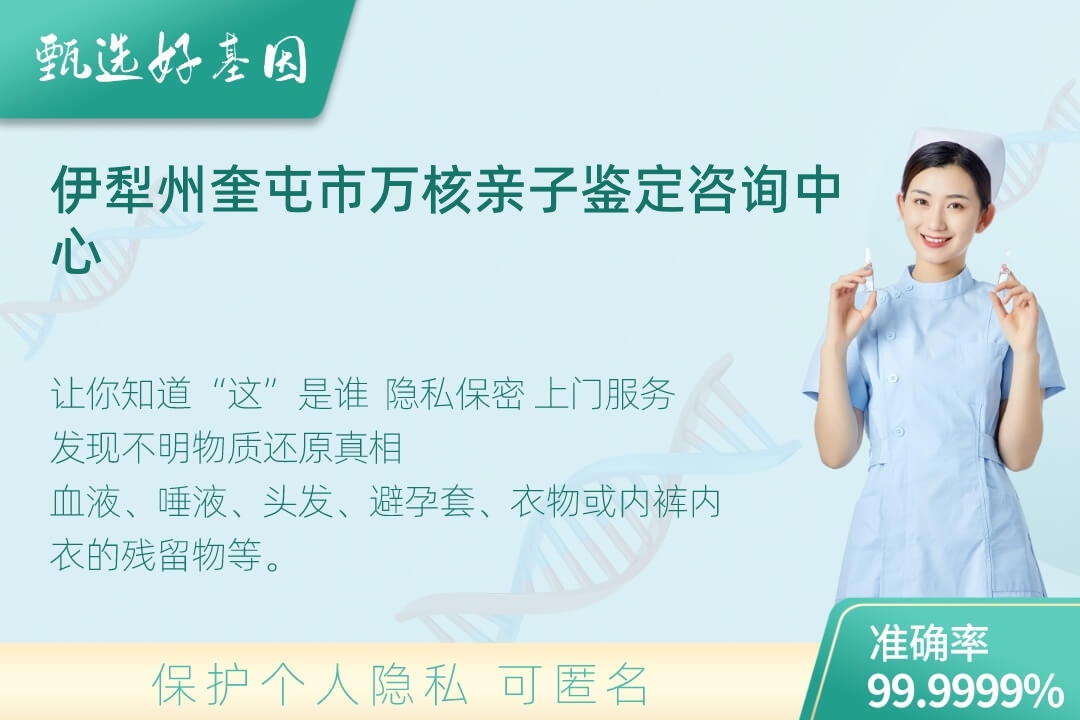 甄选好基因

伊犁州奎屯市万核亲子鉴定咨询中心

让你知道“这”是谁 隐私保密 上门服务
发现不明物质还原真相
血液、唾液、头发、避孕套、衣物或内裤内衣的残留物等。

保护个人隐私 可匿名

准确率
99.9999%